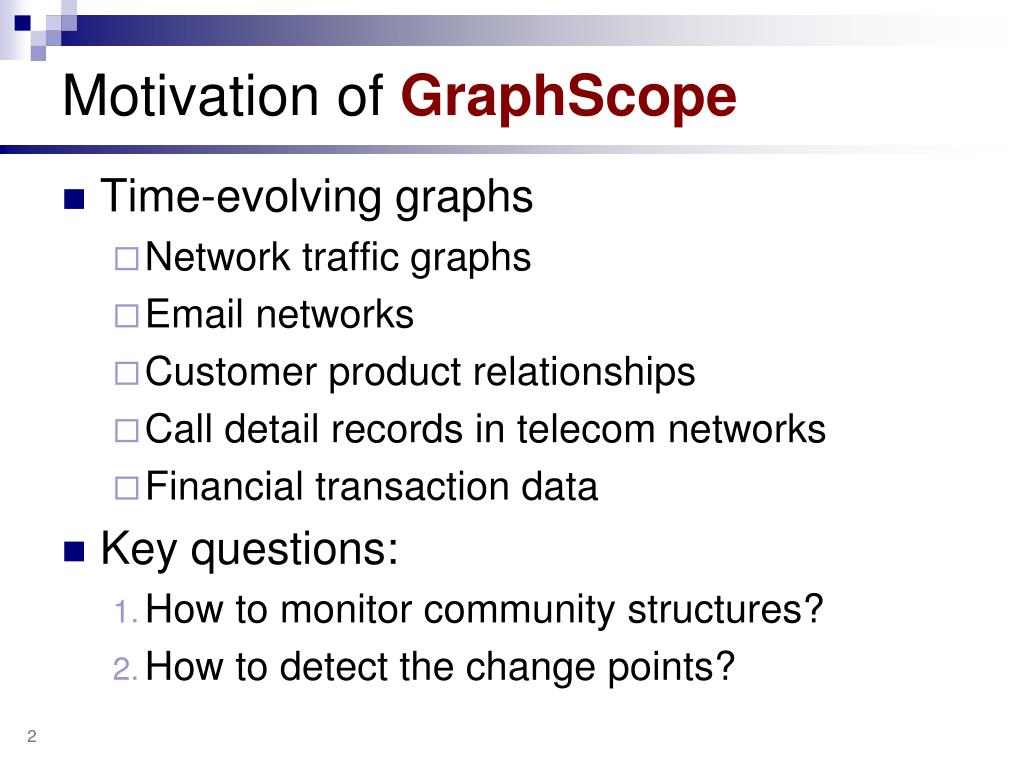 Motivation of GraphScope

Time-evolving graphs
Network traffic graphs
Email networks
Customer product relationships
Call detail records in telecom networks
Financial transaction data

Key questions:
1. How to monitor community structures?
2. How to detect the change points?

2